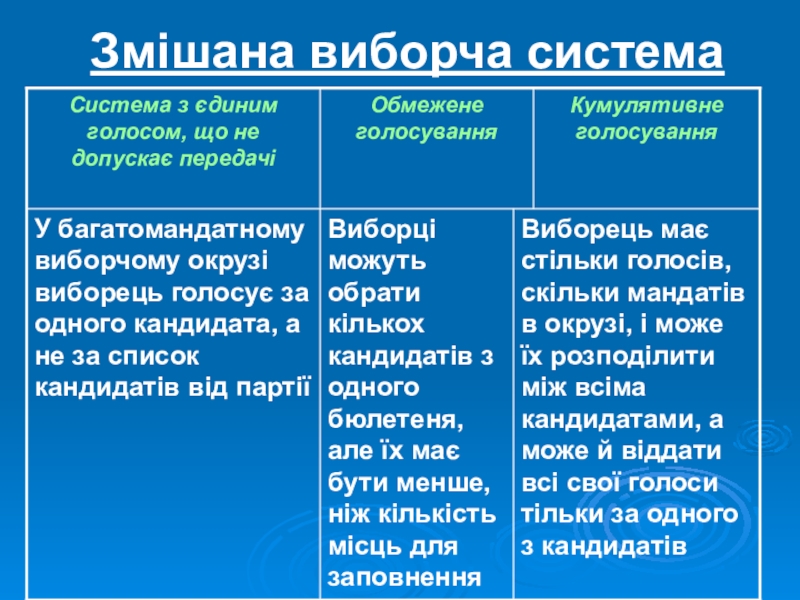 Змішана виборча система

| Система з єдиним голосом, що не допускає передачі | Обмежене голосування | Кумулятивне голосування |
|---|---|---|
| У багатомандатному виборчому окрузі виборець голосує за одного кандидата, а не за список кандидатів від партії | Виборці можуть обрати кількох кандидатів з одного бюлетеня, але їх має бути менше, ніж кількість місць для заповнення | Виборець має стільки голосів, скільки мандатів в окрузі, і може їх розподілити між всіма кандидатами, а може й віддати всі свої голоси тільки за одного з кандидатів |